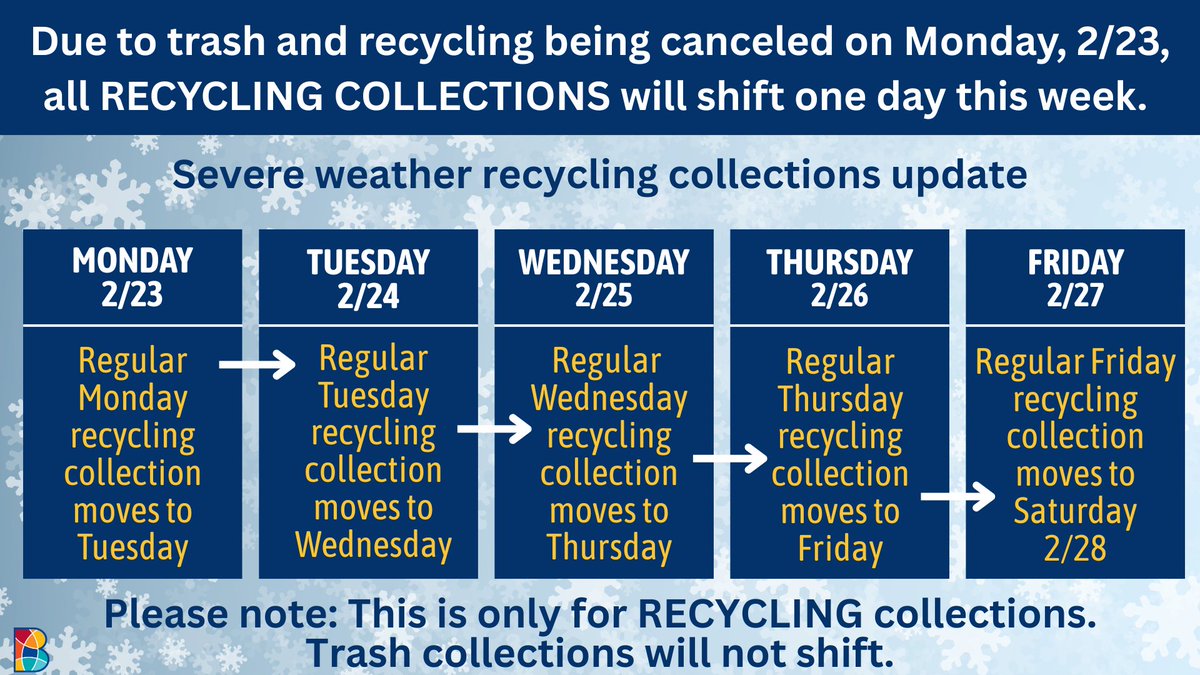 Due to trash and recycling being canceled on Monday, 2/23, all RECYCLING COLLECTIONS will shift one day this week.

Severe weather recycling collections update

| MONDAY 2/23 | TUESDAY 2/24 | WEDNESDAY 2/25 | THURSDAY 2/26 | FRIDAY 2/27 |
|---|---|---|---|---|
| Regular Monday recycling collection moves to Tuesday | Regular Tuesday recycling collection moves to Wednesday | Regular Wednesday recycling collection moves to Thursday | Regular Thursday recycling collection moves to Friday | Regular Friday recycling collection moves to Saturday 2/28 |

Please note: This is only for RECYCLING collections. Trash collections will not shift.